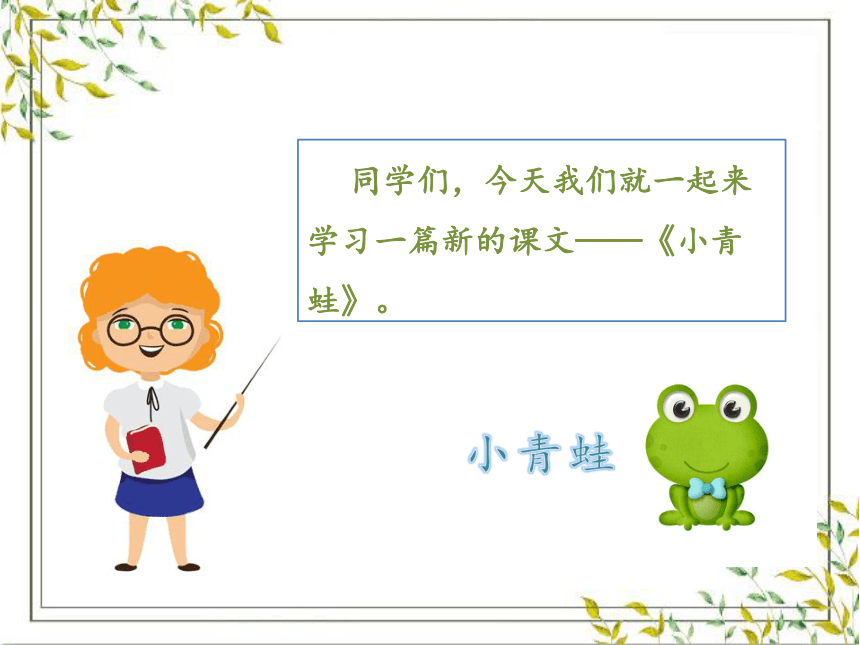 同学们，今天我们就一起来学习一篇新的课文——《小青蛙》。

小青蛙